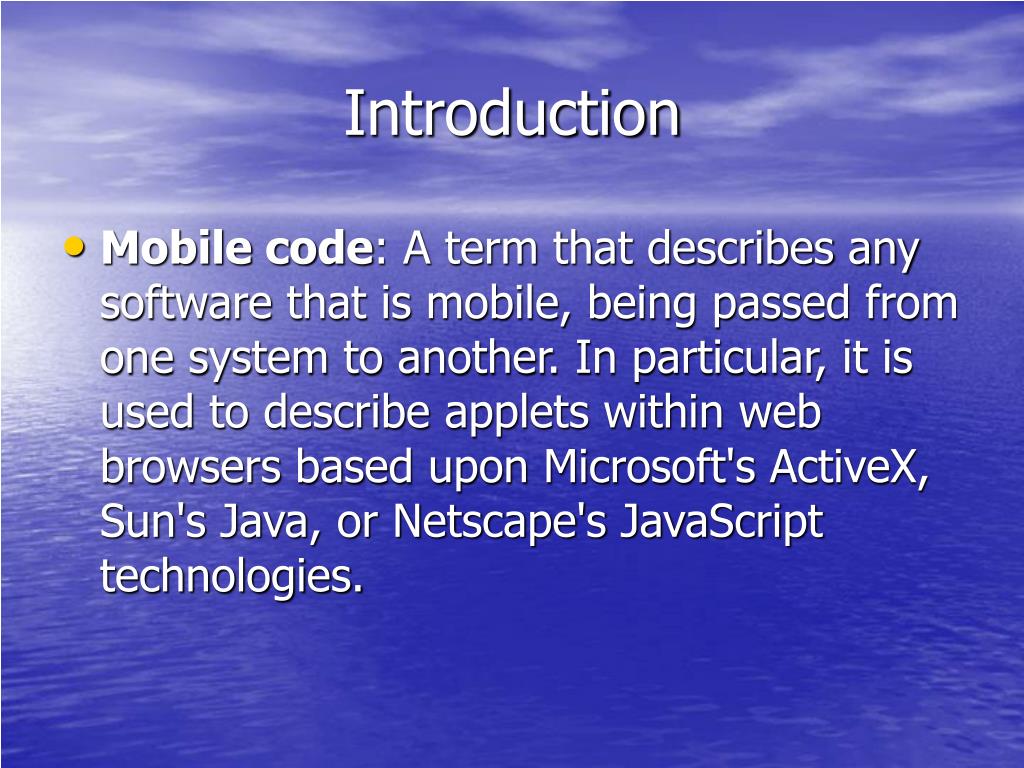 Introduction

• Mobile code: A term that describes any software that is mobile, being passed from one system to another. In particular, it is used to describe applets within web browsers based upon Microsoft's ActiveX, Sun's Java, or Netscape's JavaScript technologies.